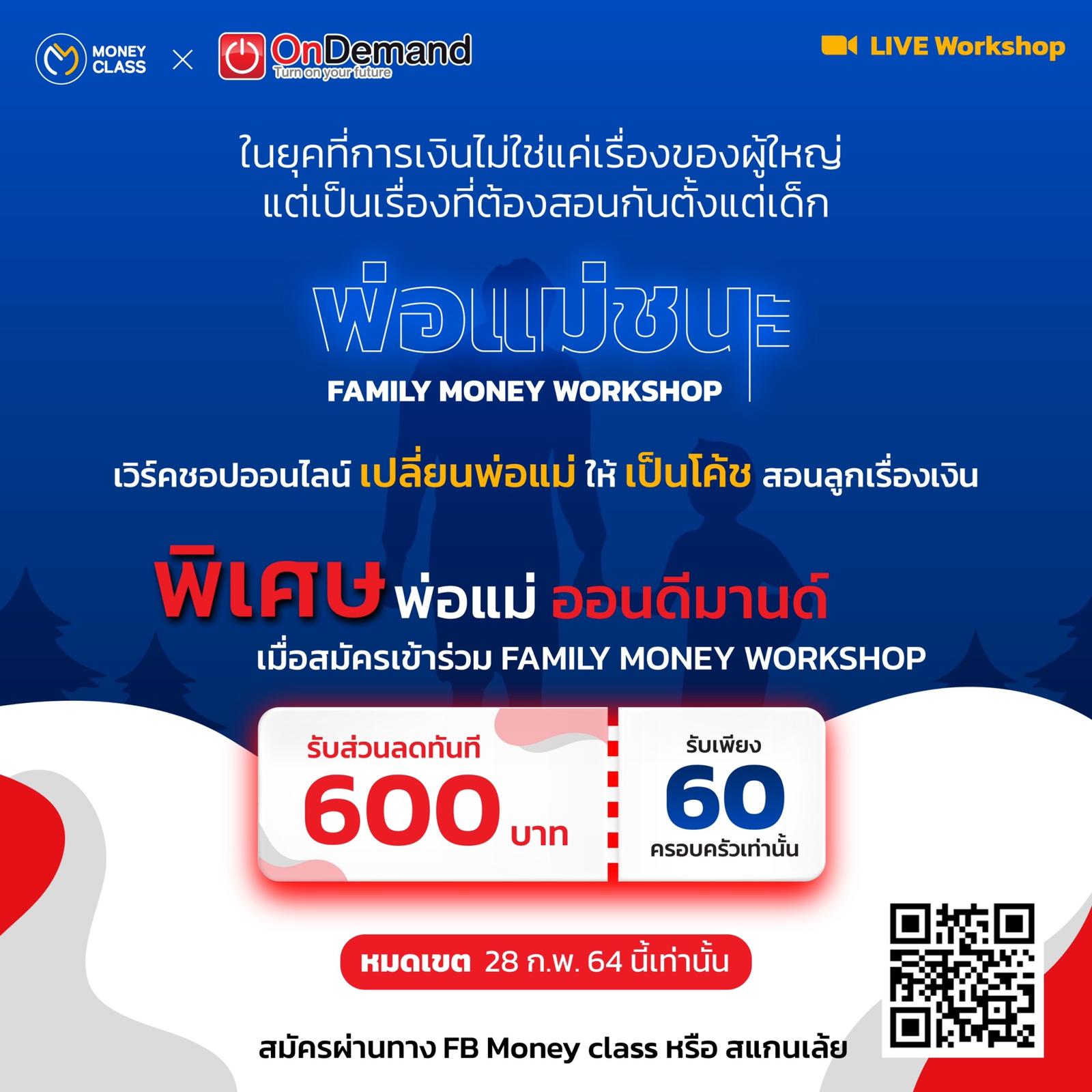 MONEY CLASS × OnDemand Turn on your future

LIVE Workshop

ในยุคที่การเงินไม่ใช่แค่เรื่องของผู้ใหญ่ แต่เป็นเรื่องที่ต้องสอนกันตั้งแต่เด็ก

พ่อแม่ชนะ

FAMILY MONEY WORKSHOP

เวิร์คชอปออนไลน์ เปลี่ยนพ่อแม่ ให้ เป็นโค้ช สอนลูกเรื่องเงิน

พิเศษ พ่อแม่ ออนดีมานด์

เมื่อสมัครเข้าร่วม FAMILY MONEY WORKSHOP

รับส่วนลดทันที 600 บาท

รับเพียง 60 ครอบครัวเท่านั้น

หมดเขต 28 ก.พ. 64 นี้เท่านั้น

สมัครผ่านทาง FB Money class หรือ สแกนเล้ย